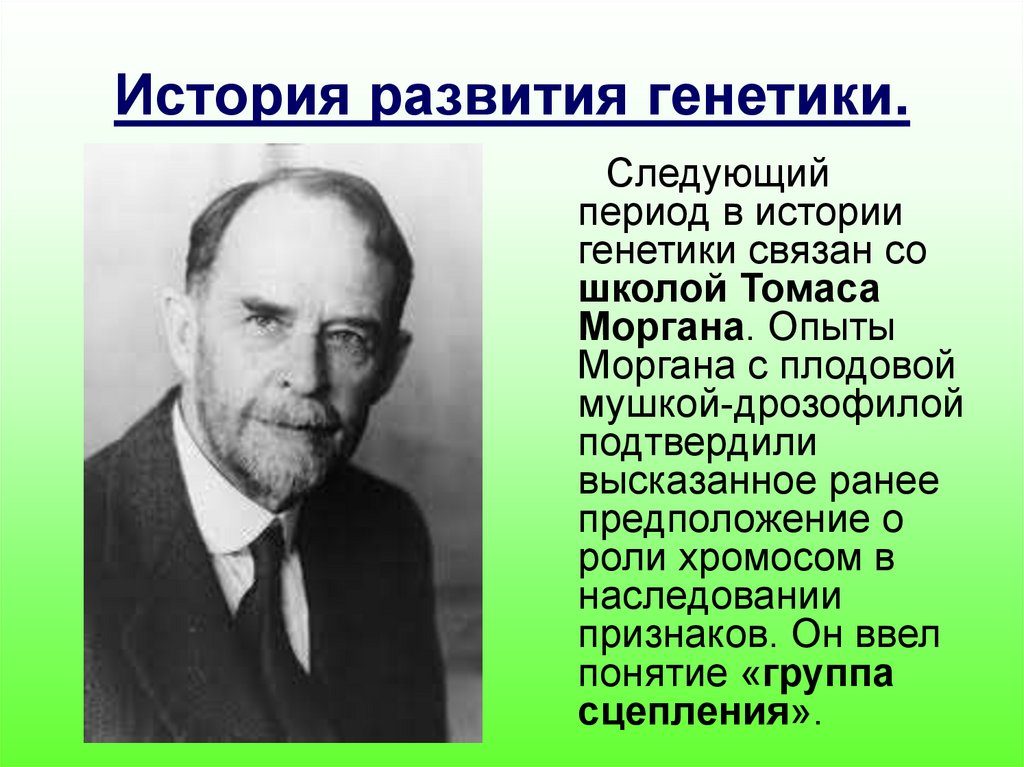 История развития генетики.

Следующий период в истории генетики связан со школой Томаса Моргана. Опыты Моргана с плодовой мушкой-дрозофилой подтвердили высказанное ранее предположение о роли хромосом в наследовании признаков. Он ввел понятие «группа сцепления».